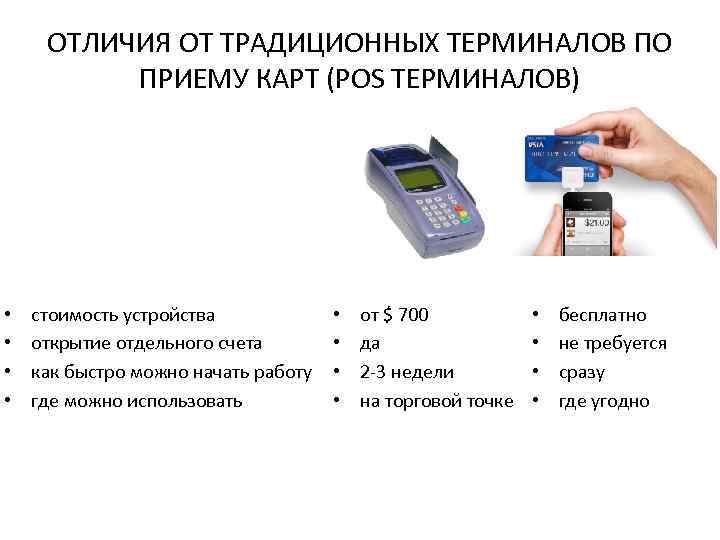 ОТЛИЧИЯ ОТ ТРАДИЦИОННЫХ ТЕРМИНАЛОВ ПО ПРИЕМУ КАРТ (POS ТЕРМИНАЛОВ)

VISA

$21.00

• стоимость устройства
• открытие отдельного счета
• как быстро можно начать работу
• где можно использовать

• от $ 700
• да
• 2-3 недели
• на торговой точке

• бесплатно
• не требуется
• сразу
• где угодно